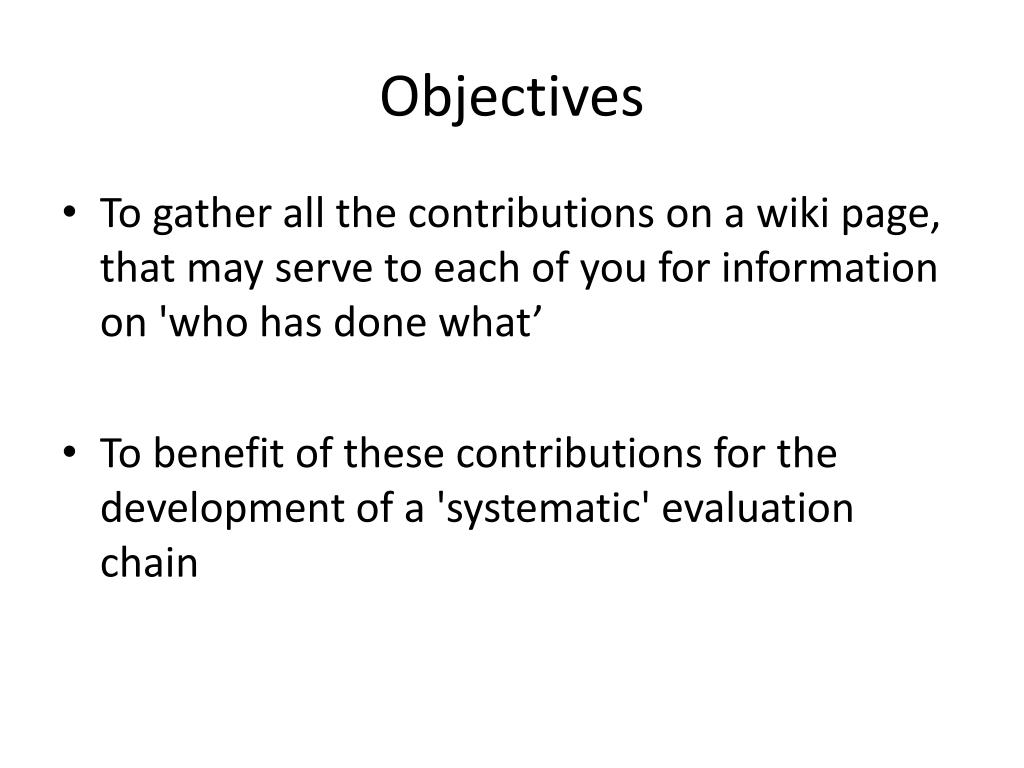 Objectives

• To gather all the contributions on a wiki page, that may serve to each of you for information on 'who has done what’

• To benefit of these contributions for the development of a 'systematic' evaluation chain